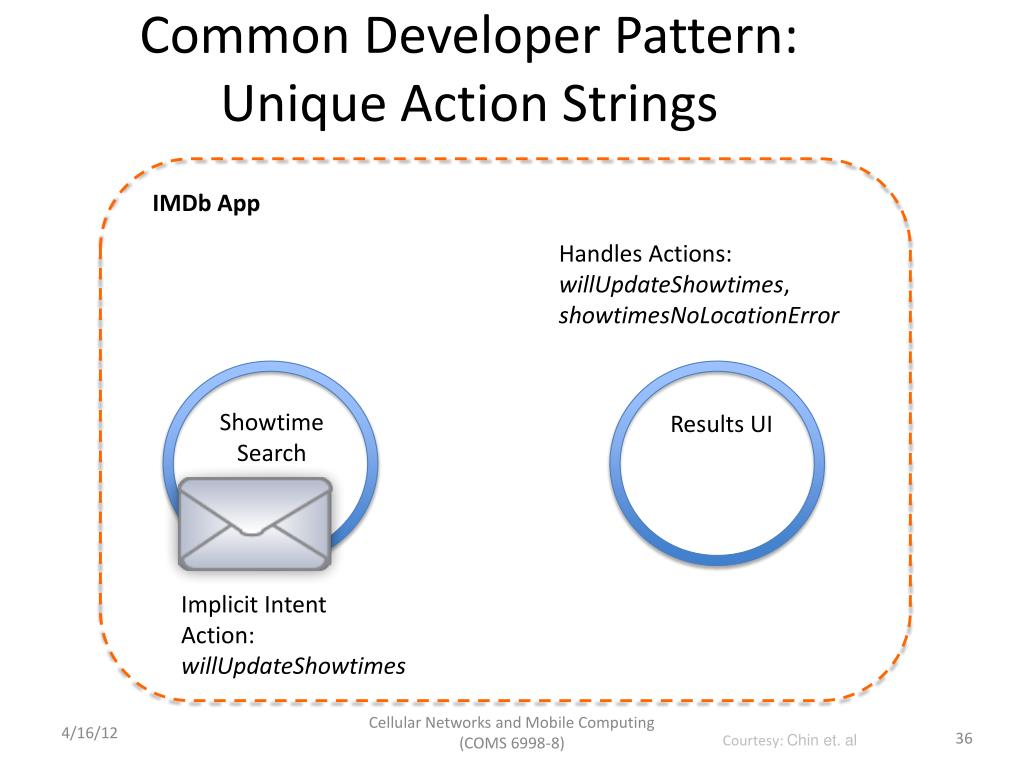 Common Developer Pattern:
Unique Action Strings

IMDb App

Handles Actions:
willUpdateShowtimes,
showtimesNoLocationError

Showtime
Search

Results UI

Implicit Intent
Action:
willUpdateShowtimes

4/16/12

Cellular Networks and Mobile Computing
(COMS 6998-8)

Courtesy: Chin et. al

36